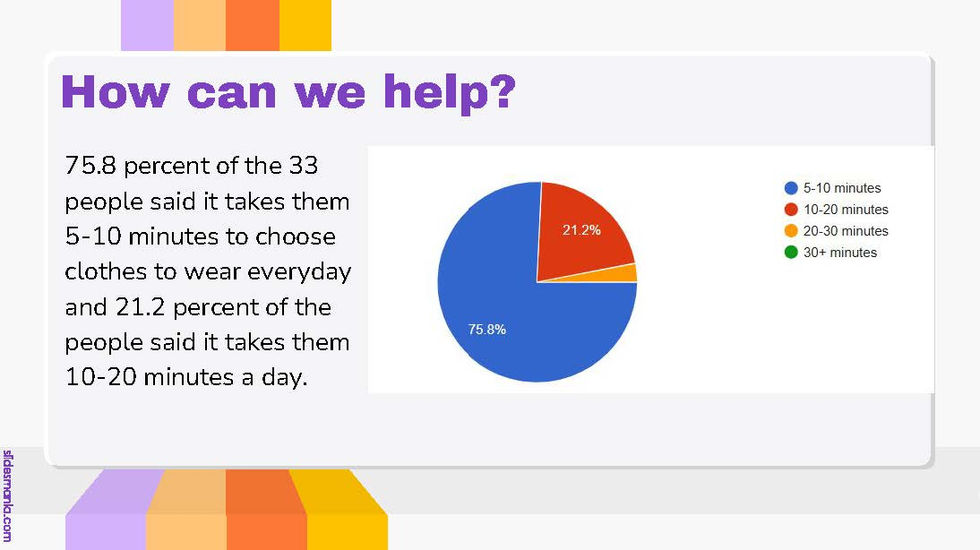 How can we help?

75.8 percent of the 33 people said it takes them 5-10 minutes to choose clothes to wear everyday and 21.2 percent of the people said it takes them 10-20 minutes a day.

21.2%

75.8%

5-10 minutes
10-20 minutes
20-30 minutes
30+ minutes

slidesmania.com